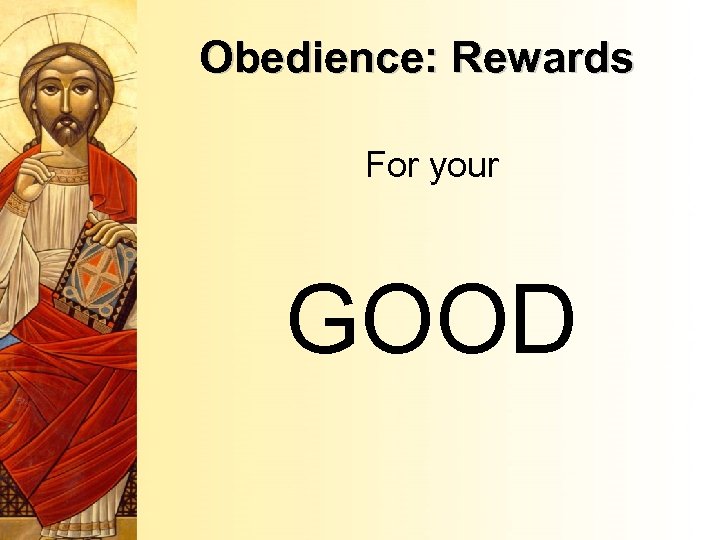 Obedience: Rewards

For your

GOOD